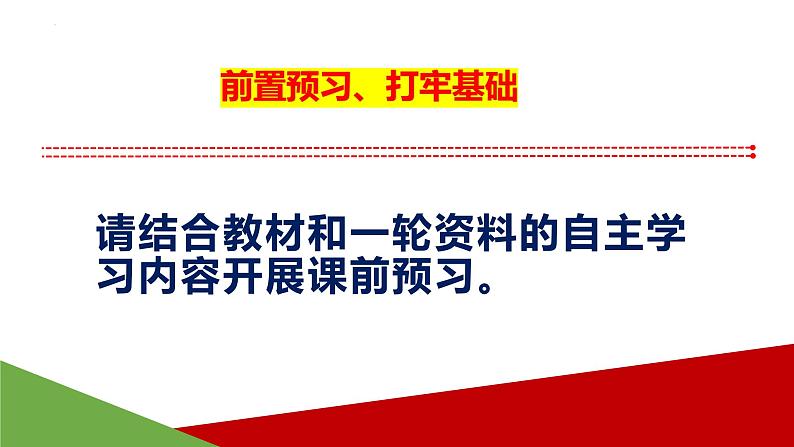 前置预习、打牢基础

请结合教材和一轮资料的自主学习内容开展课前预习。